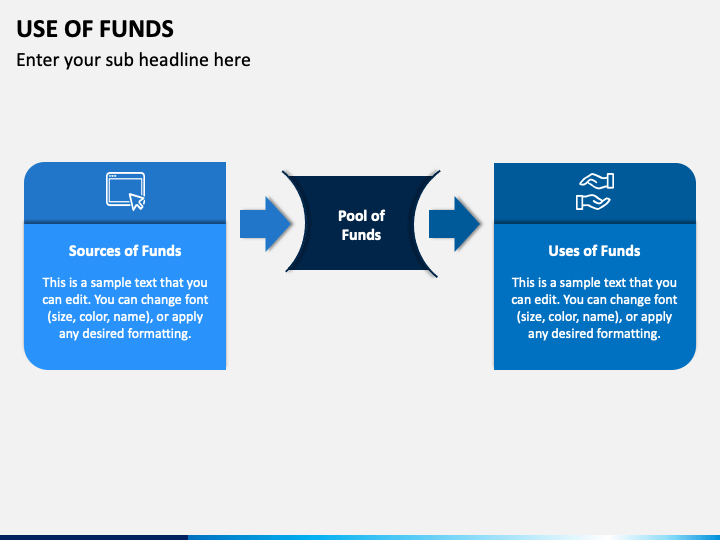 USE OF FUNDS

Enter your sub headline here

Sources of Funds

This is a sample text that you can edit. You can change font (size, color, name), or apply any desired formatting.

Pool of Funds

Uses of Funds

This is a sample text that you can edit. You can change font (size, color, name), or apply any desired formatting.